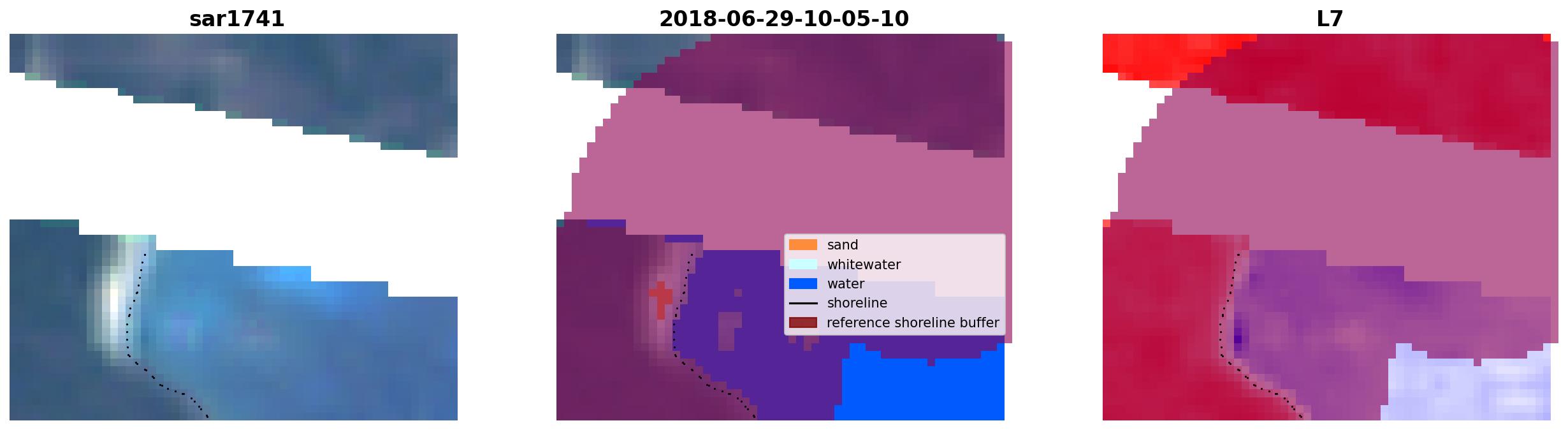 sar1741

2018-06-29-10-05-10

sand
whitewater
water
shoreline
reference shoreline buffer

L7